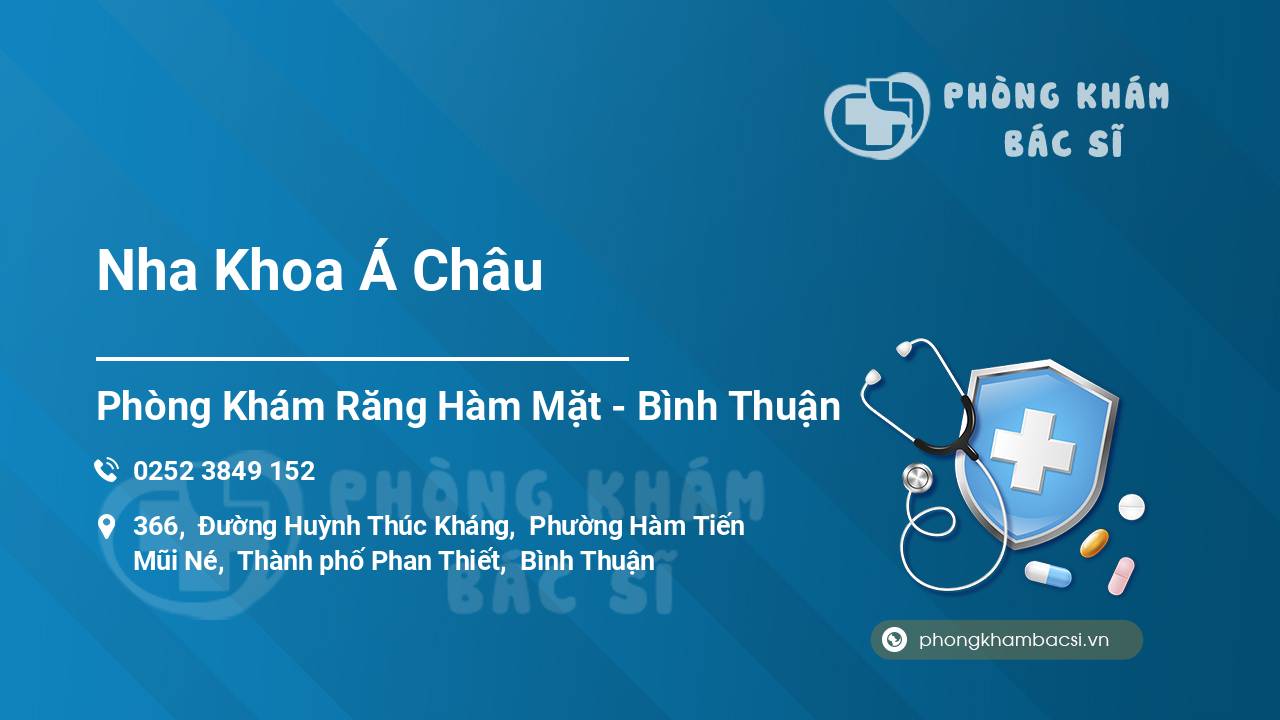 PHÒNG KHÁM
BÁC SĨ

Nha Khoa Á Châu

Phòng Khám Răng Hàm Mặt - Bình Thuận

0252 3849 152

366, Đường Huỳnh Thúc Kháng, Phường Hàm Tiến
Mũi Né, Thành phố Phan Thiết, Bình Thuận

PHÒNG KHÁM
BÁC SĨ

phongkhambacsi.vn